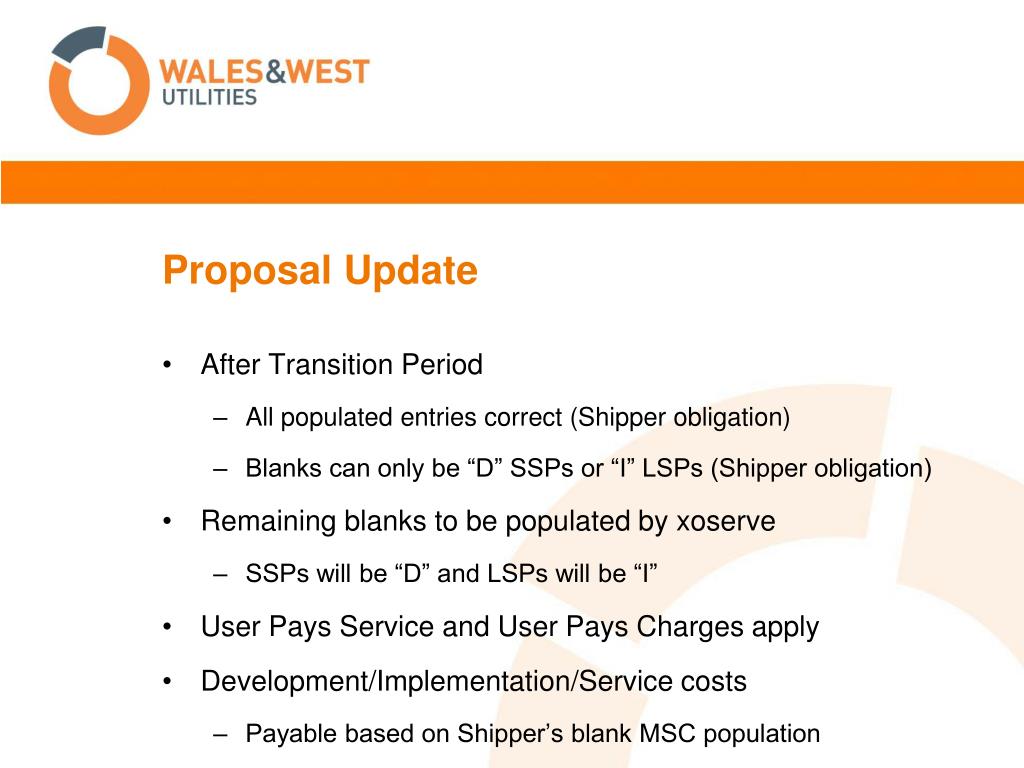 WALES&WEST
UTILITIES

Proposal Update

• After Transition Period
– All populated entries correct (Shipper obligation)
– Blanks can only be “D” SSPs or “I” LSPs (Shipper obligation)
• Remaining blanks to be populated by xoserve
– SSPs will be “D” and LSPs will be “I”
• User Pays Service and User Pays Charges apply
• Development/Implementation/Service costs
– Payable based on Shipper’s blank MSC population